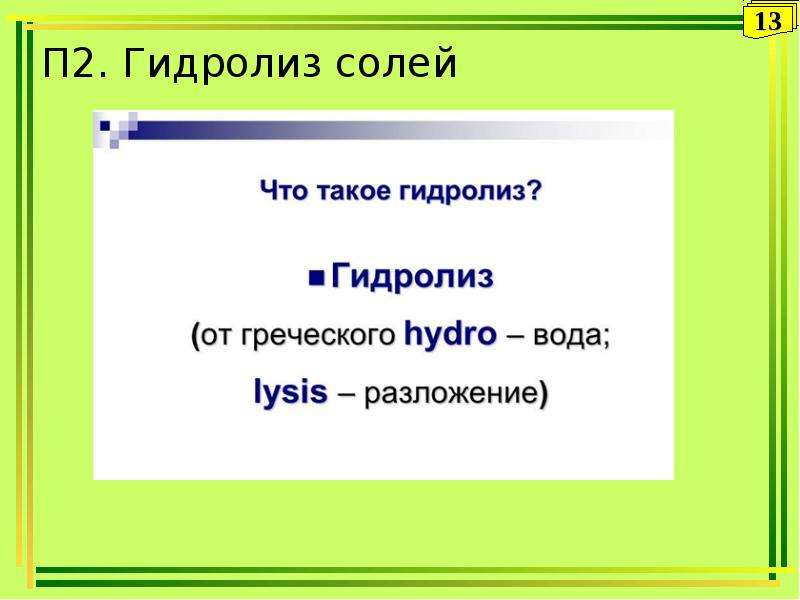 13

П2. Гидролиз солей

Что такое гидролиз?

• Гидролиз

(от греческого hydro – вода;

lysis – разложение)